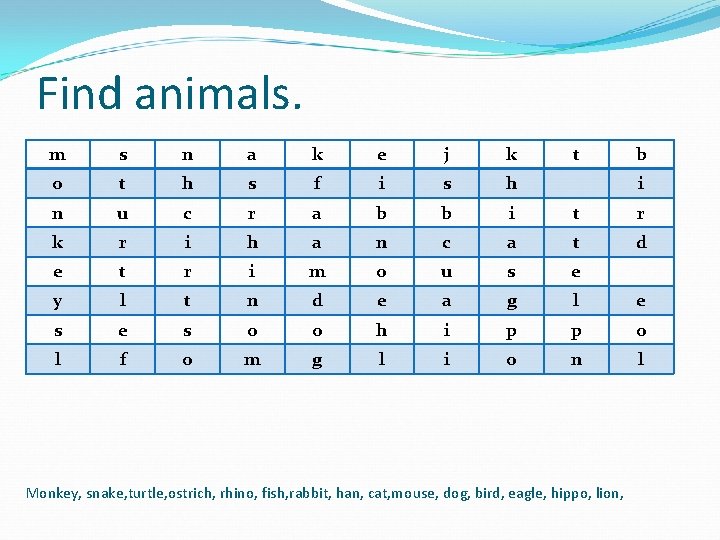 Find animals.

| m | s | n | a | k | e | j | k | t | b |
|---|---|---|---|---|---|---|---|---|---|
| o | t | h | s | f | i | s | h |  | i |
| n | u | c | r | a | b | b | i | t | r |
| k | r | i | h | a | n | c | a | t | d |
| e | t | r | i | m | o | u | s | e |  |
| y | l | t | n | d | e | a | g | l | e |
| s | e | s | o | o | h | i | p | p | o |
| l | f | o | m | g | l | i | o | n | l |

Monkey, snake,turtle,ostrich, rhino, fish,rabbit, han, cat,mouse, dog, bird, eagle, hippo, lion,